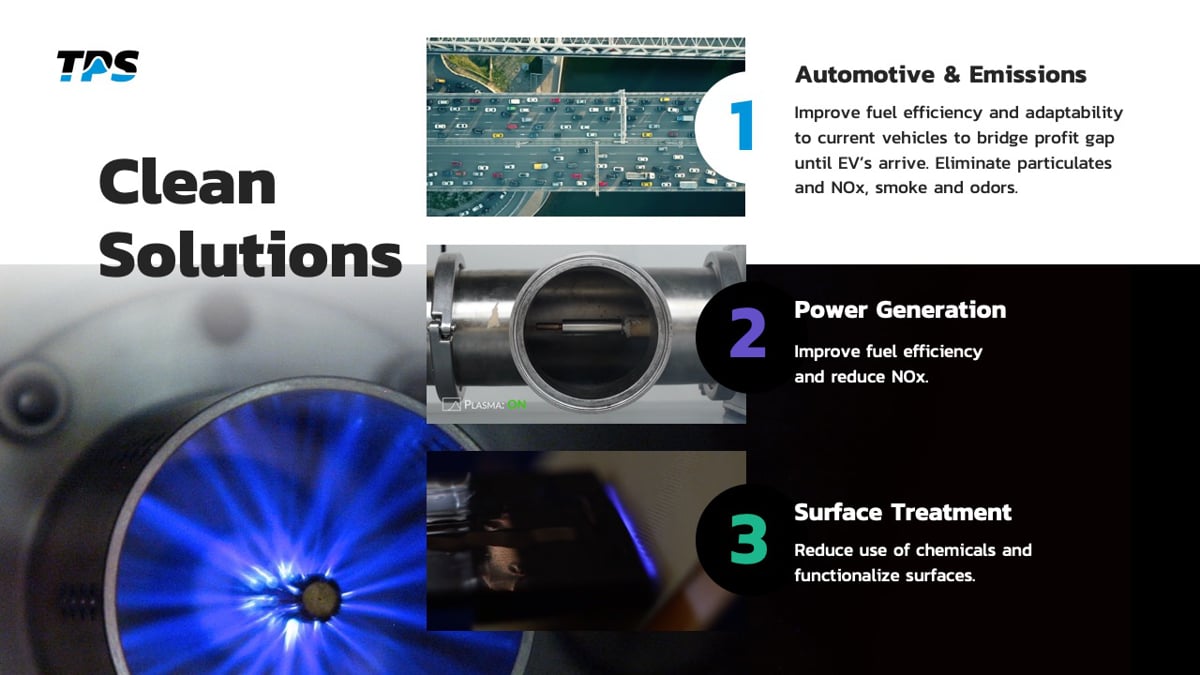 TPS

Clean Solutions

1

Automotive & Emissions

Improve fuel efficiency and adaptability to current vehicles to bridge profit gap until EV's arrive. Eliminate particulates and NOx, smoke and odors.

PLASMA: ON

2

Power Generation

Improve fuel efficiency and reduce NOx.

3

Surface Treatment

Reduce use of chemicals and functionalize surfaces.